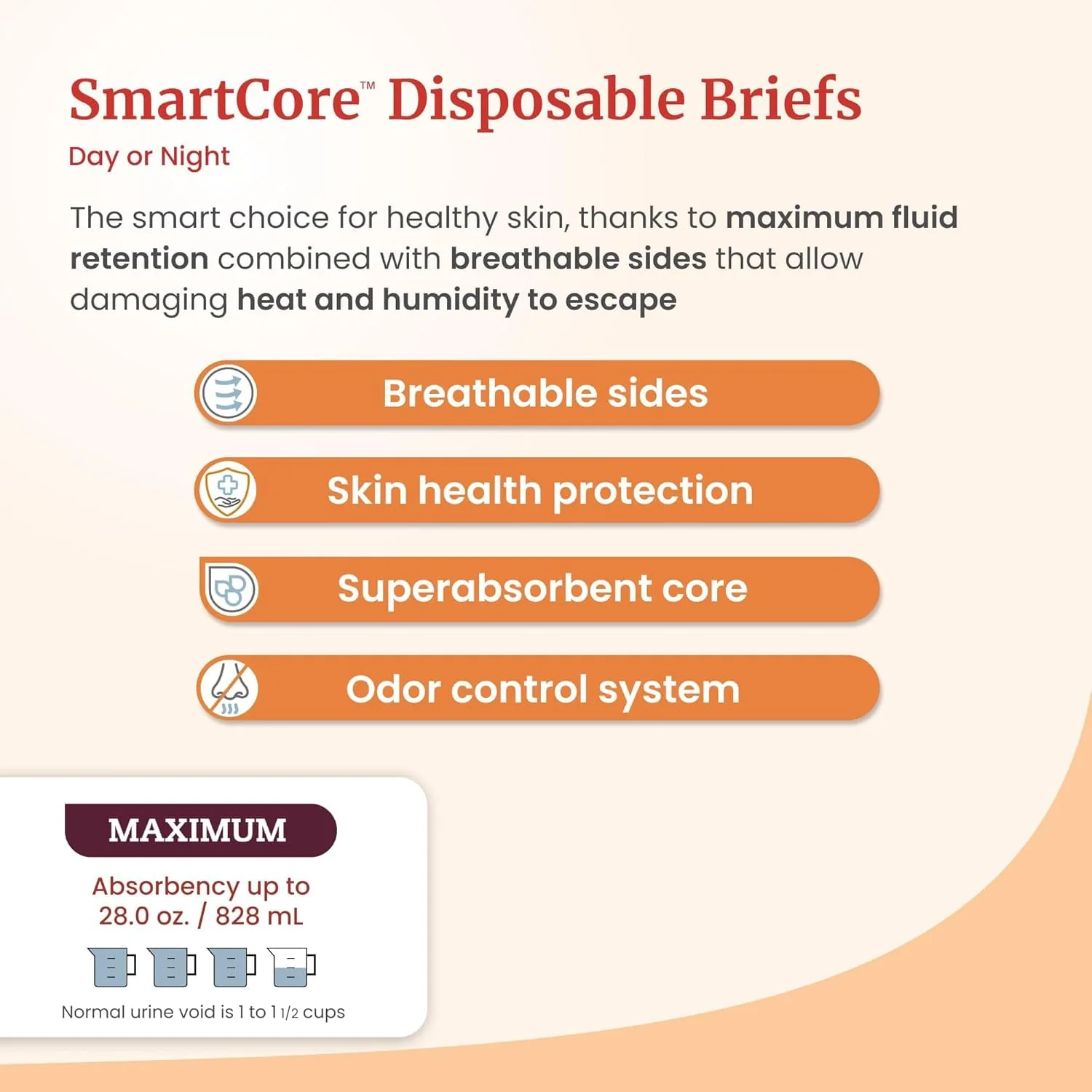 SmartCore™ Disposable Briefs

Day or Night

The smart choice for healthy skin, thanks to maximum fluid retention combined with breathable sides that allow damaging heat and humidity to escape

Breathable sides

Skin health protection

Superabsorbent core

Odor control system

MAXIMUM

Absorbency up to 28.0 oz. / 828 mL

Normal urine void is 1 to 1 1/2 cups